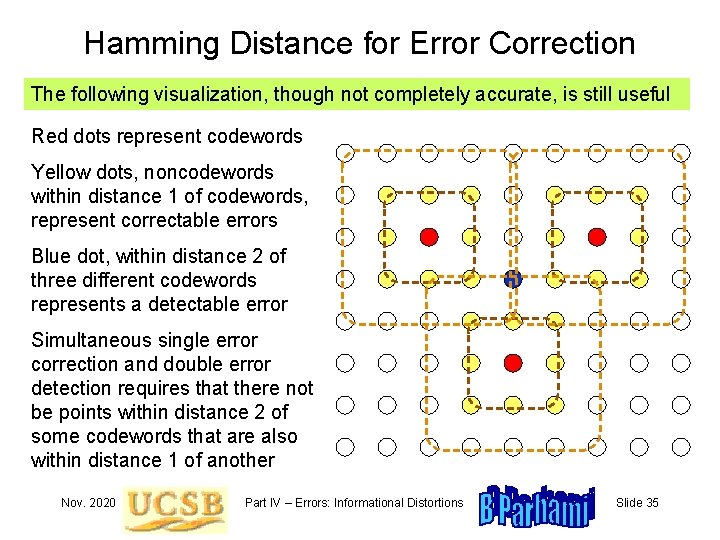 Hamming Distance for Error Correction

The following visualization, though not completely accurate, is still useful

Red dots represent codewords

Yellow dots, noncodewords within distance 1 of codewords, represent correctable errors

Blue dot, within distance 2 of three different codewords represents a detectable error

Simultaneous single error correction and double error detection requires that there not be points within distance 2 of some codewords that are also within distance 1 of another

Nov. 2020 UCSB Part IV – Errors: Informational Distortions B Parhami Slide 35